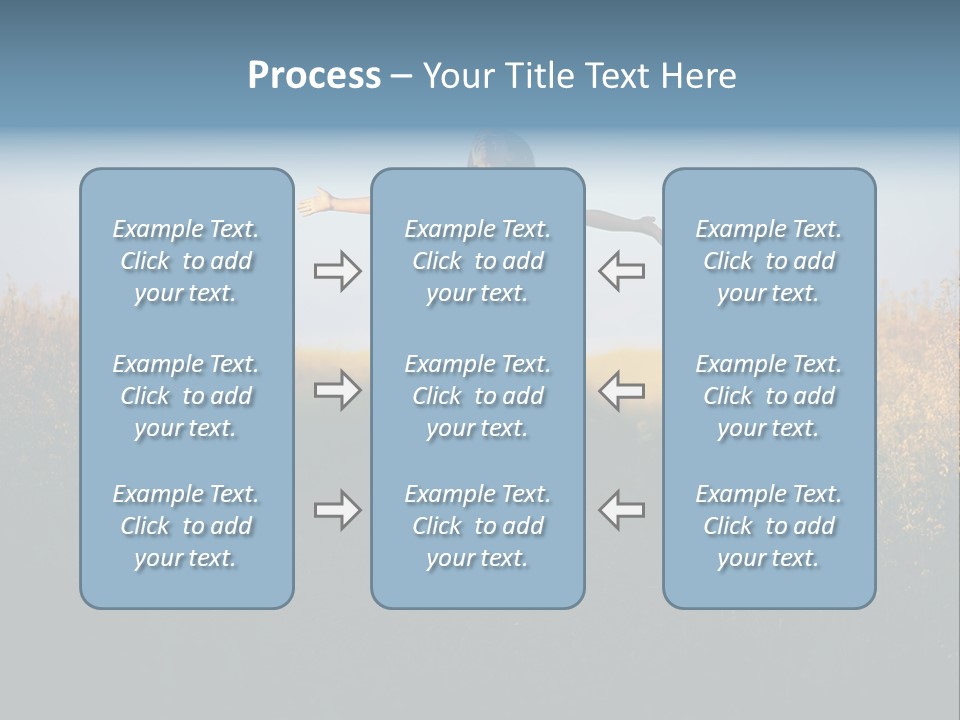 Process – Your Title Text Here

Example Text. Click to add your text.

Example Text. Click to add your text.

Example Text. Click to add your text.

Example Text. Click to add your text.

Example Text. Click to add your text.

Example Text. Click to add your text.

Example Text. Click to add your text.

Example Text. Click to add your text.

Example Text. Click to add your text.